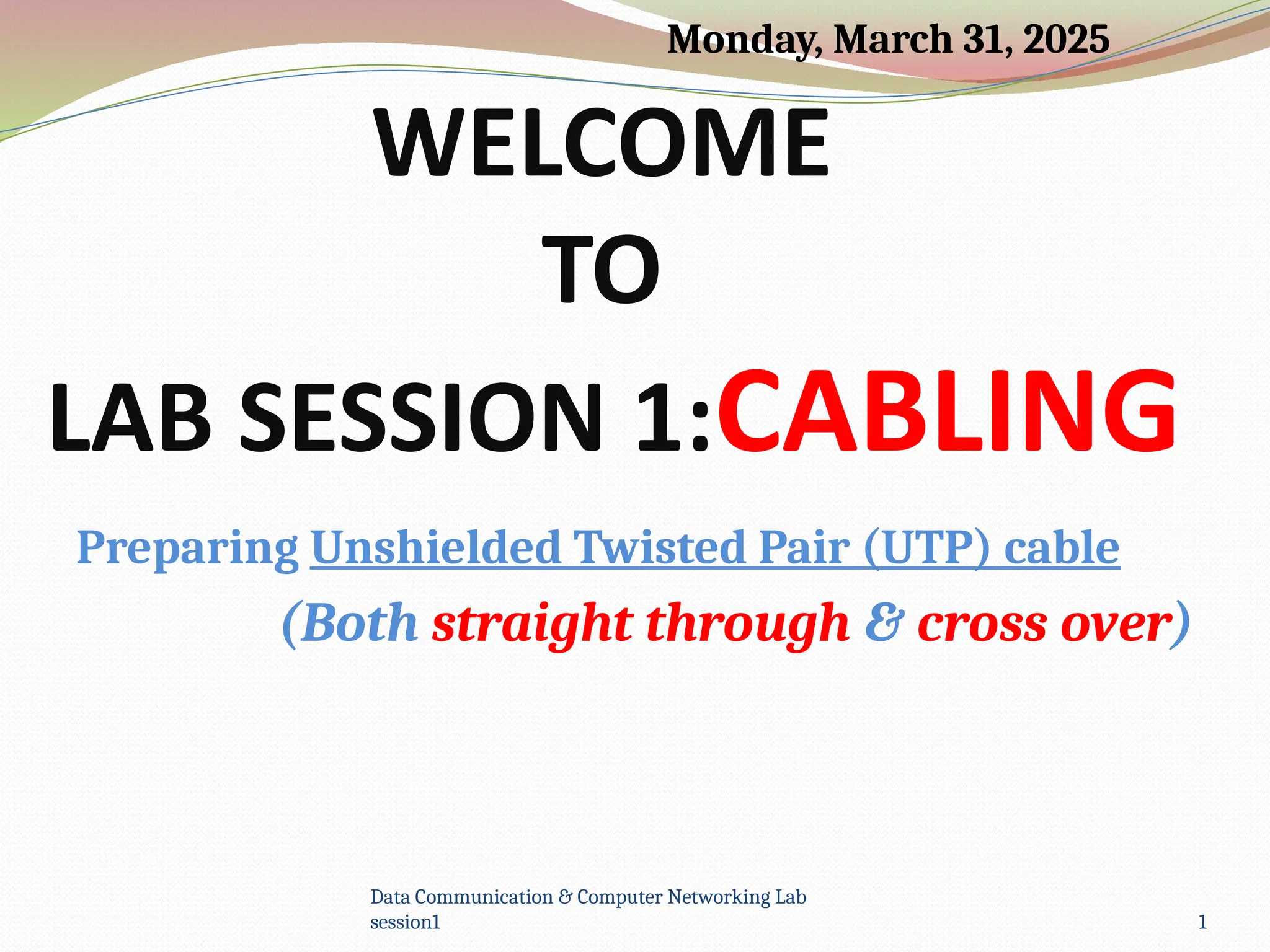 Monday, March 31, 2025

WELCOME
TO
LAB SESSION 1:CABLING

Preparing Unshielded Twisted Pair (UTP) cable
(Both straight through & cross over)

Data Communication & Computer Networking Lab session1

1